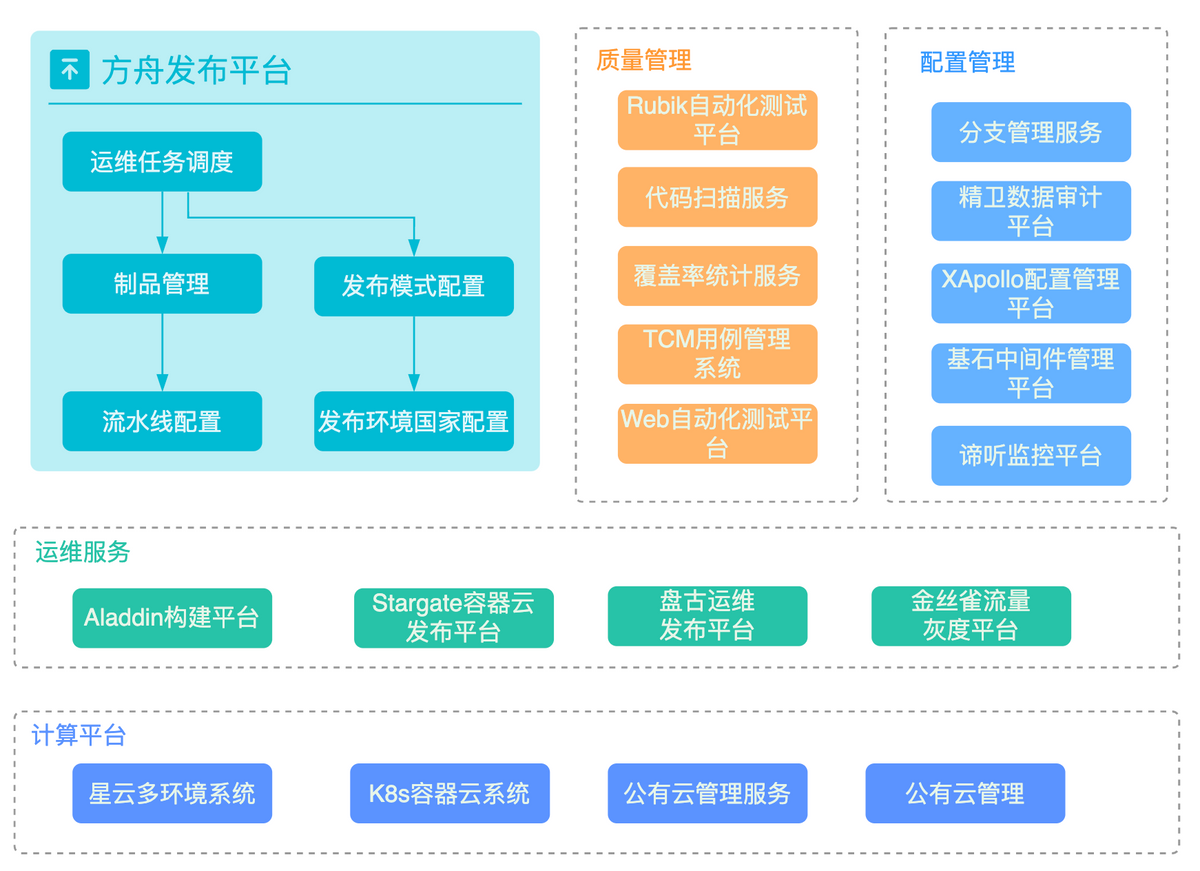 方舟发布平台

运维任务调度

制品管理

发布模式配置

流水线配置

发布环境国家配置

质量管理

Rubik自动化测试平台

代码扫描服务

覆盖率统计服务

TCM用例管理系统

Web自动化测试平台

配置管理

分支管理服务

精卫数据审计平台

XApollo配置管理平台

基石中间件管理平台

谛听监控平台

运维服务

Aladdin构建平台

Stargate容器云发布平台

盘古运维发布平台

金丝雀流量灰度平台

计算平台

星云多环境系统

K8s容器云系统

公有云管理服务

公有云管理